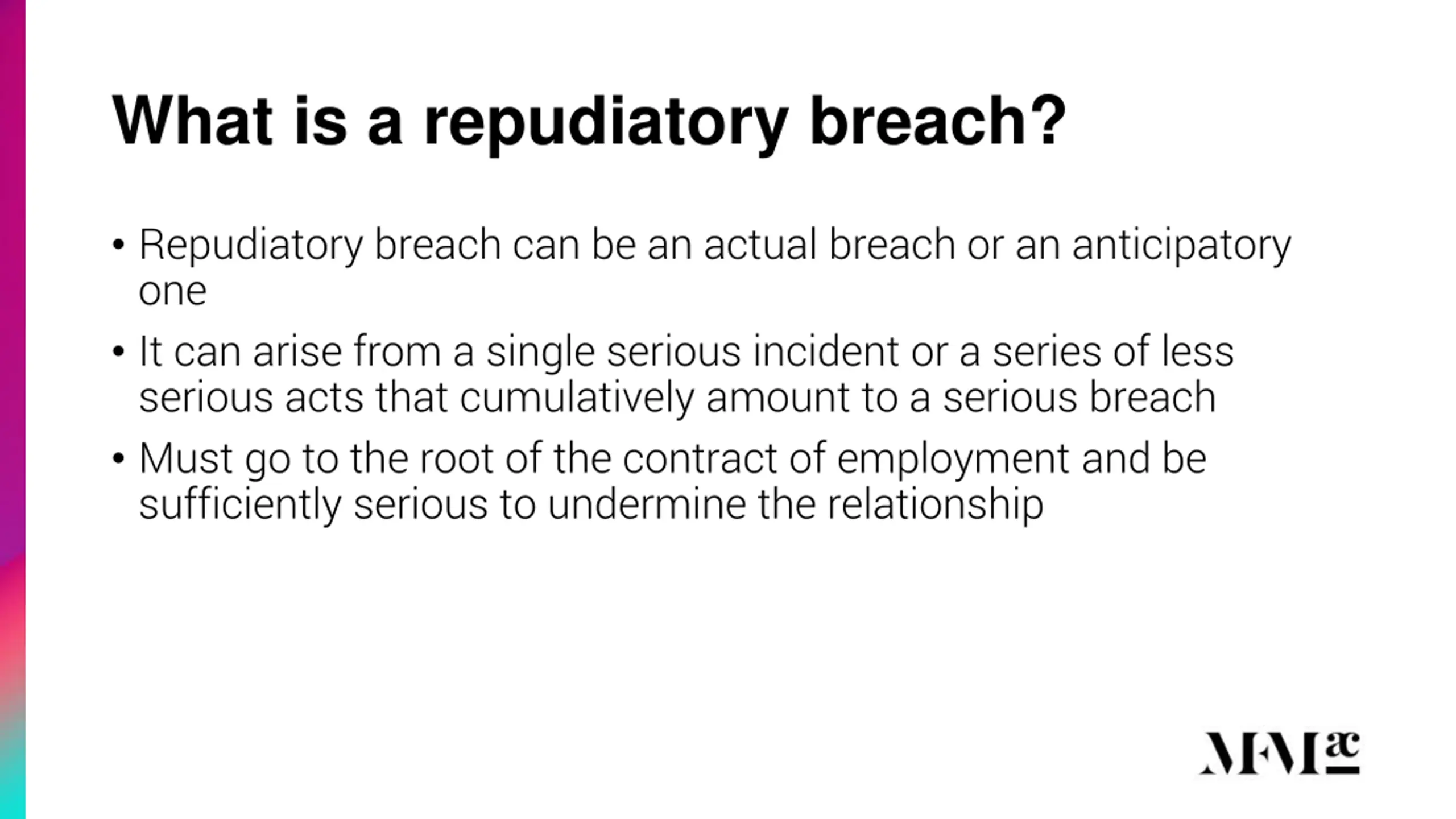 What is a repudiatory breach?

• Repudiatory breach can be an actual breach or an anticipatory one

• It can arise from a single serious incident or a series of less serious acts that cumulatively amount to a serious breach

• Must go to the root of the contract of employment and be sufficiently serious to undermine the relationship

MFMac